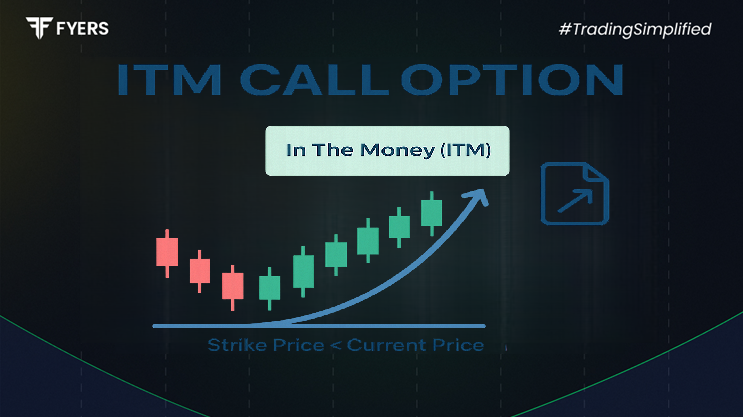 FYERS

#TradingSimplified

ITM CALL OPTION

In The Money (ITM)

Strike Price < Current Price